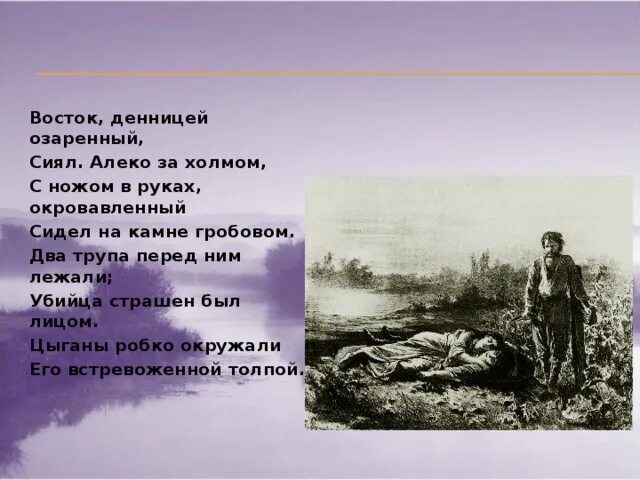 Восток, денницей озаренный,
Сиял. Алеко за холмом,
С ножом в руках, окровавленный
Сидел на камне гробовом.
Два трупа перед ним лежали;
Убийца страшен был лицом.
Цыганы робко окружали
Его встревоженной толпой.